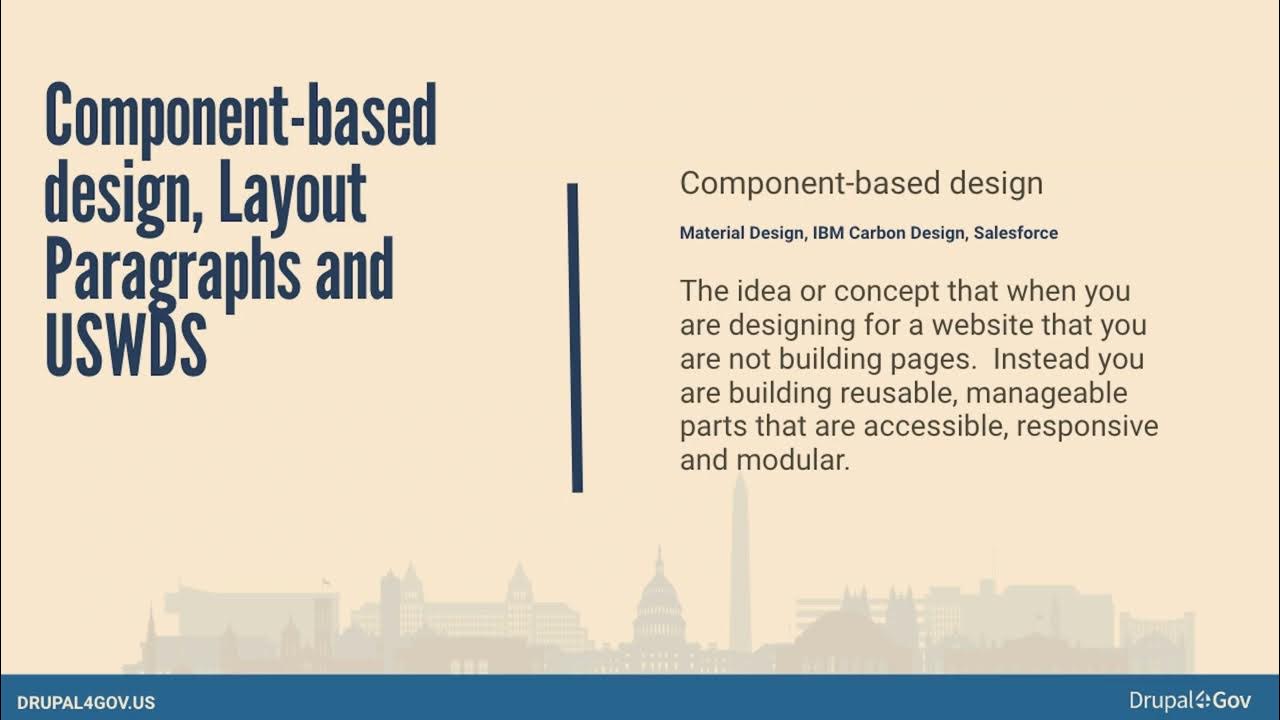 Component-based design, Layout Paragraphs and USWDS

Component-based design

Material Design, IBM Carbon Design, Salesforce

The idea or concept that when you are designing for a website that you are not building pages. Instead you are building reusable, manageable parts that are accessible, responsive and modular.

DRUPAL4GOV.US

Drupal4Gov